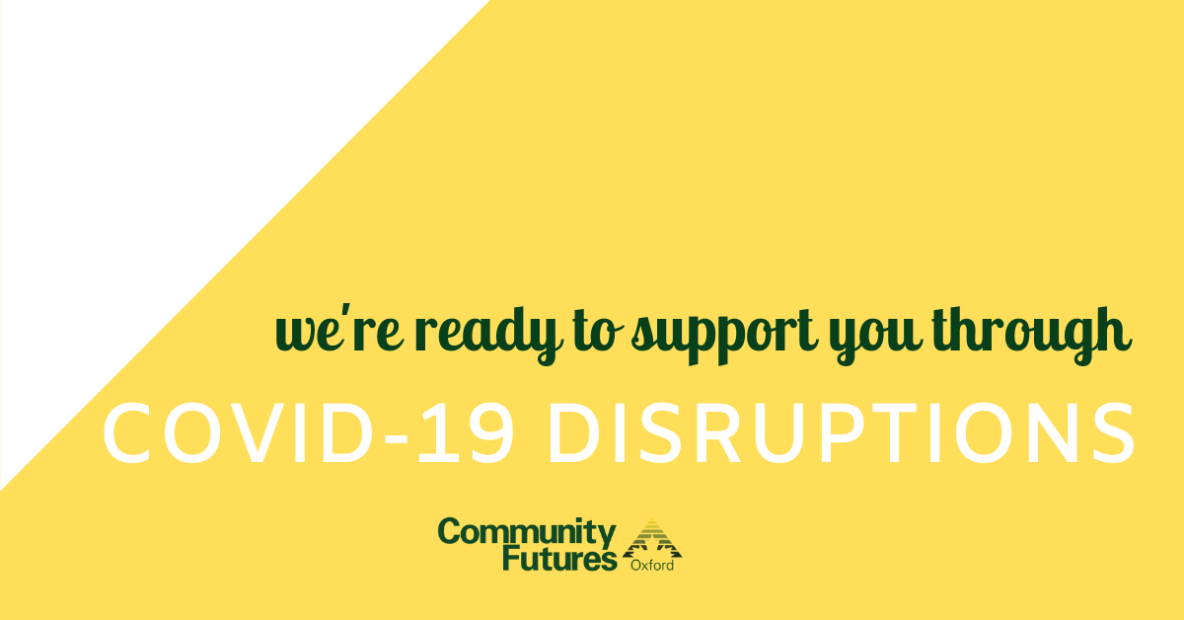 we're ready to support you through

COVID-19 DISRUPTIONS

Community Futures Oxford